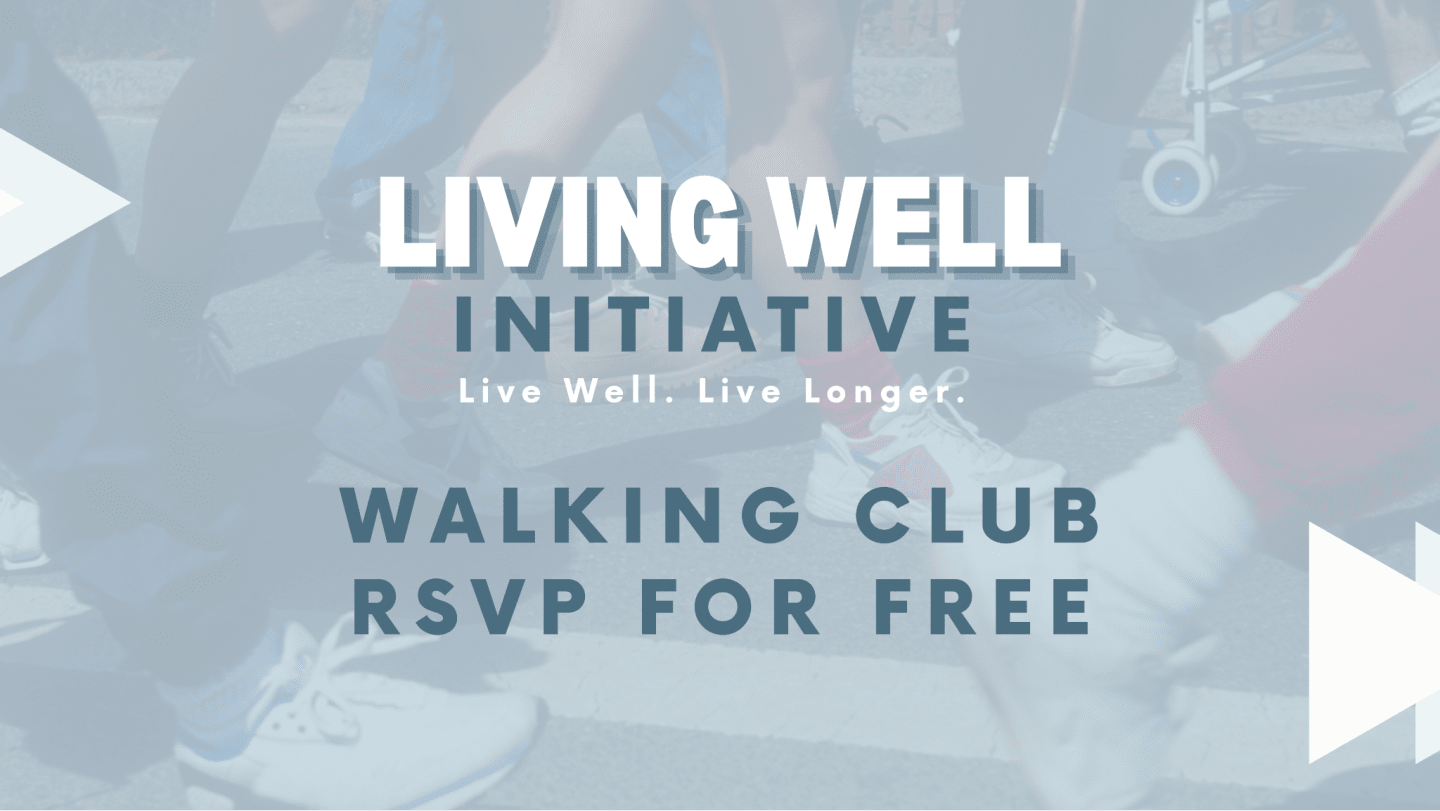 LIVING WELL
INITIATIVE
Live Well. Live Longer.

WALKING CLUB
RSVP FOR FREE